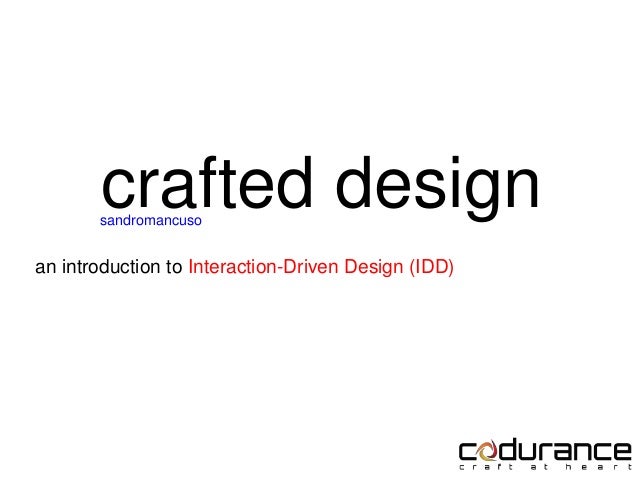 crafted design

sandromancuso

an introduction to Interaction-Driven Design (IDD)

codurance
craft at heart